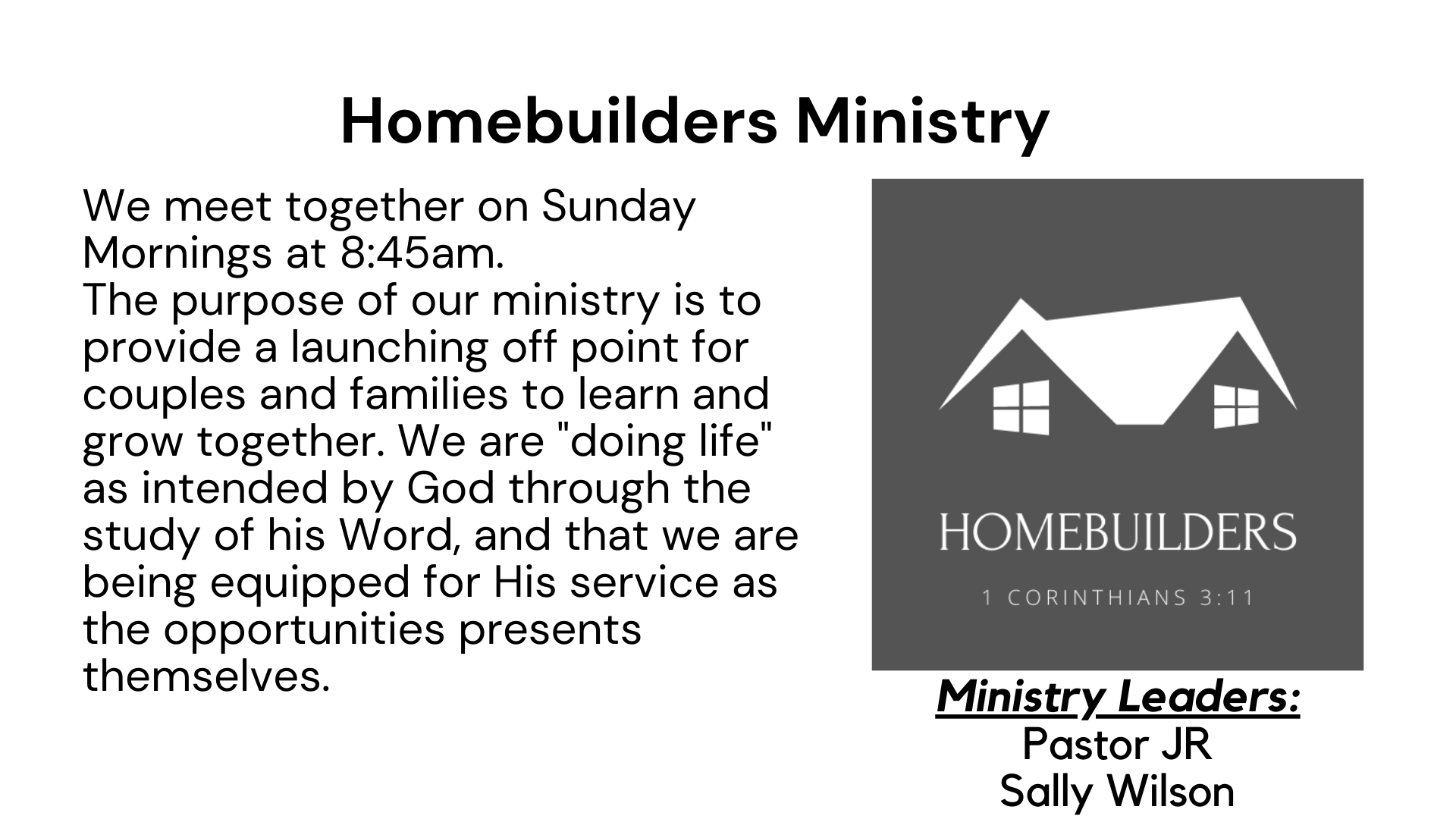 Homebuilders Ministry

We meet together on Sunday Mornings at 8:45am.
The purpose of our ministry is to provide a launching off point for couples and families to learn and grow together. We are "doing life" as intended by God through the study of his Word, and that we are being equipped for His service as the opportunities presents themselves.

HOMEBUILDERS

1 CORINTHIANS 3:11

Ministry Leaders:
Pastor JR
Sally Wilson